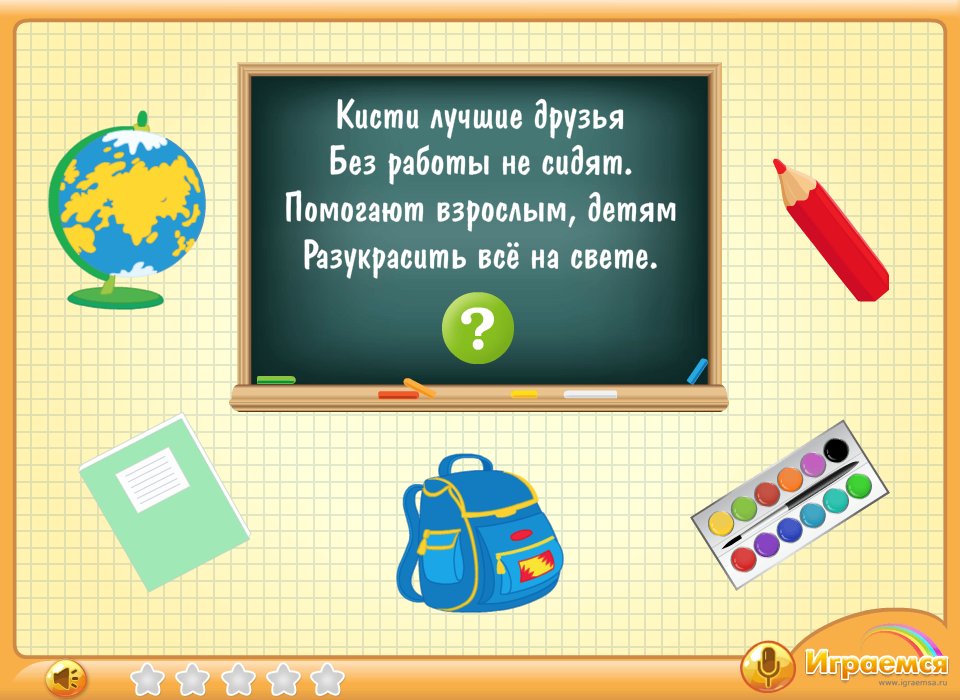 Кисти лучшие друзья
Без работы не сидят.
Помогают взрослым, детям
Разукрасить всё на свете.

?

Играемся
www.igraemsa.ru